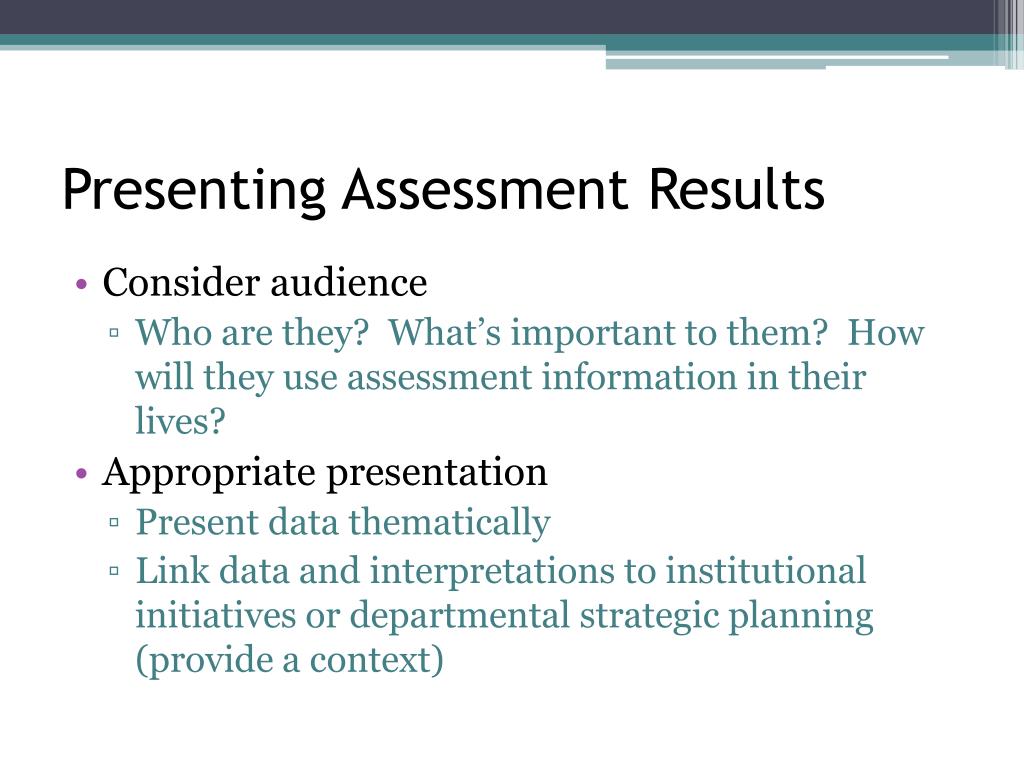 Presenting Assessment Results

• Consider audience
▫ Who are they?  What's important to them?  How will they use assessment information in their lives?
• Appropriate presentation
▫ Present data thematically
▫ Link data and interpretations to institutional initiatives or departmental strategic planning (provide a context)